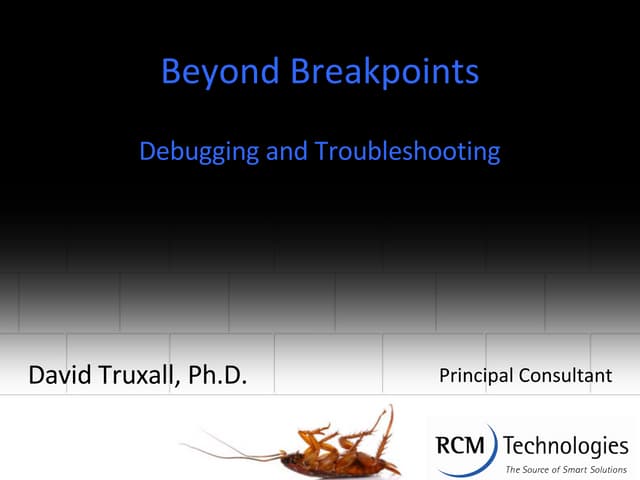 Beyond Breakpoints

Debugging and Troubleshooting

David Truxall, Ph.D.

Principal Consultant

RCM Technologies
The Source of Smart Solutions